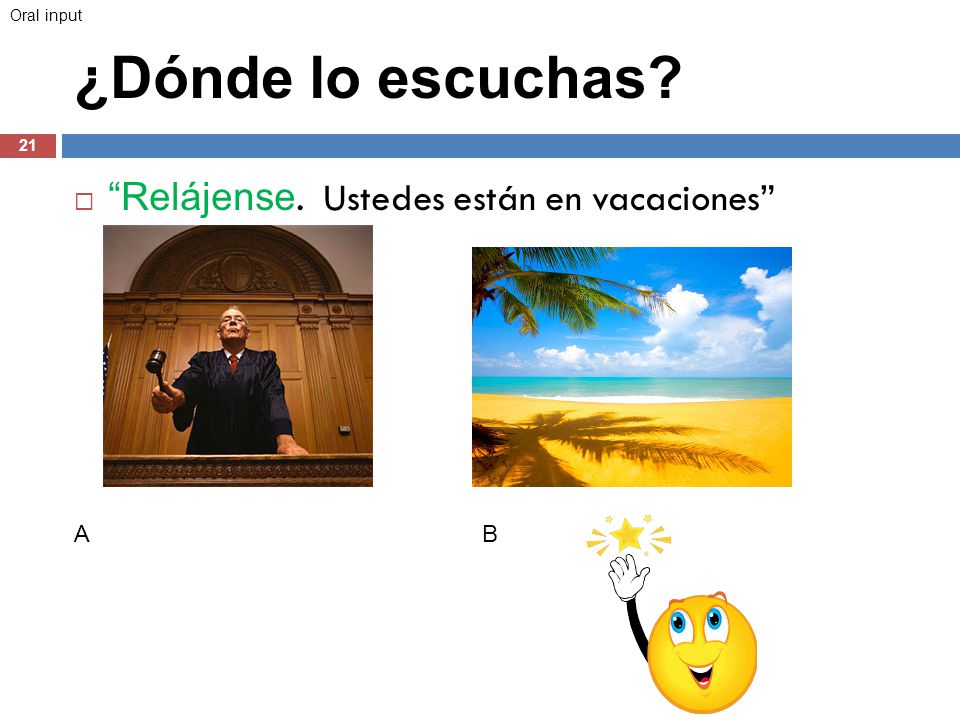 Oral input

¿Dónde lo escuchas?

21

“Relájense. Ustedes están en vacaciones”

A

B